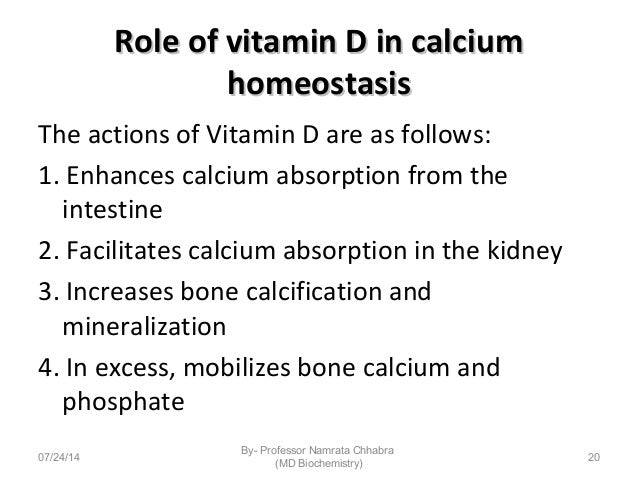 Role of vitamin D in calcium homeostasis

The actions of Vitamin D are as follows:

1. Enhances calcium absorption from the intestine

2. Facilitates calcium absorption in the kidney

3. Increases bone calcification and mineralization

4. In excess, mobilizes bone calcium and phosphate

07/24/14

By- Professor Namrata Chhabra
(MD Biochemistry)

20